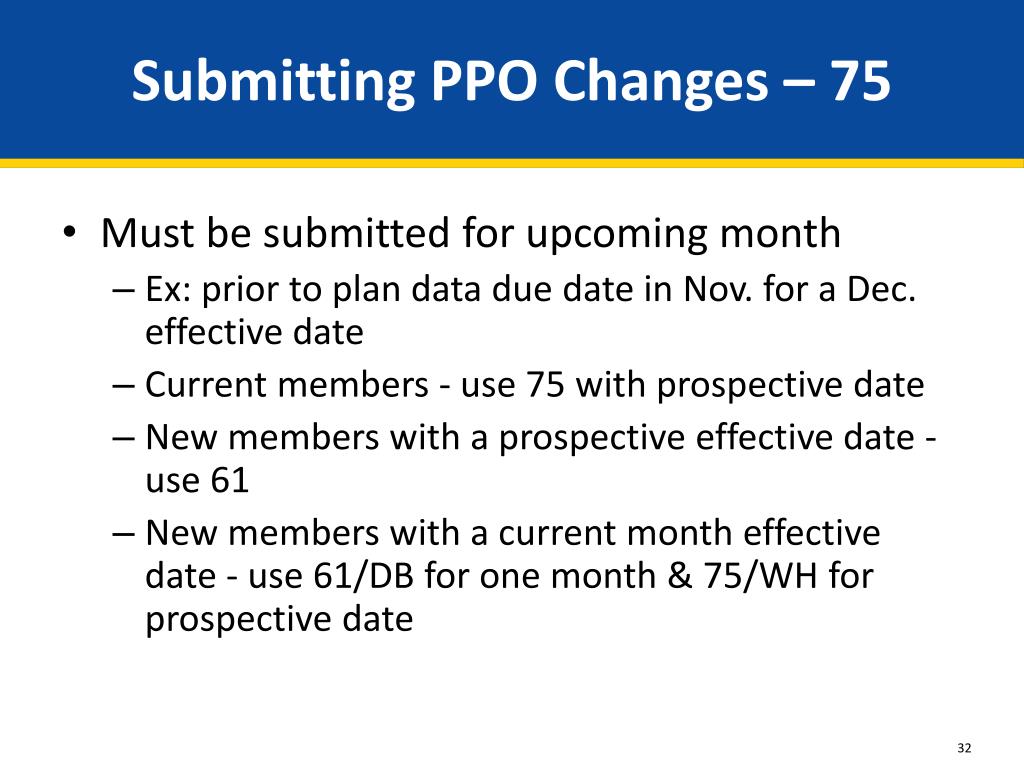 Submitting PPO Changes – 75

• Must be submitted for upcoming month
– Ex: prior to plan data due date in Nov. for a Dec. effective date
– Current members - use 75 with prospective date
– New members with a prospective effective date - use 61
– New members with a current month effective date - use 61/DB for one month & 75/WH for prospective date

32